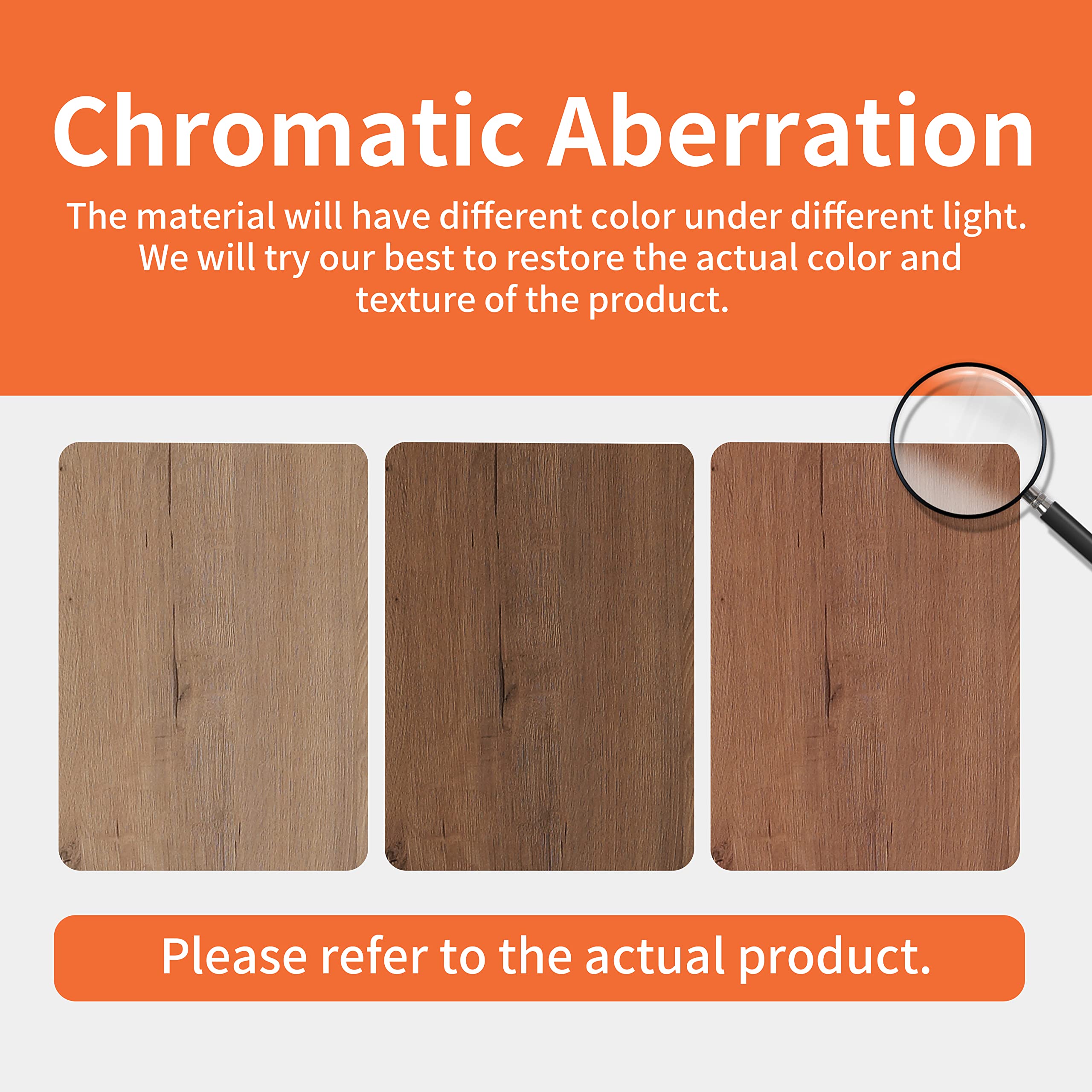 Chromatic Aberration

The material will have different color under different light. We will try our best to restore the actual color and texture of the product.

Please refer to the actual product.